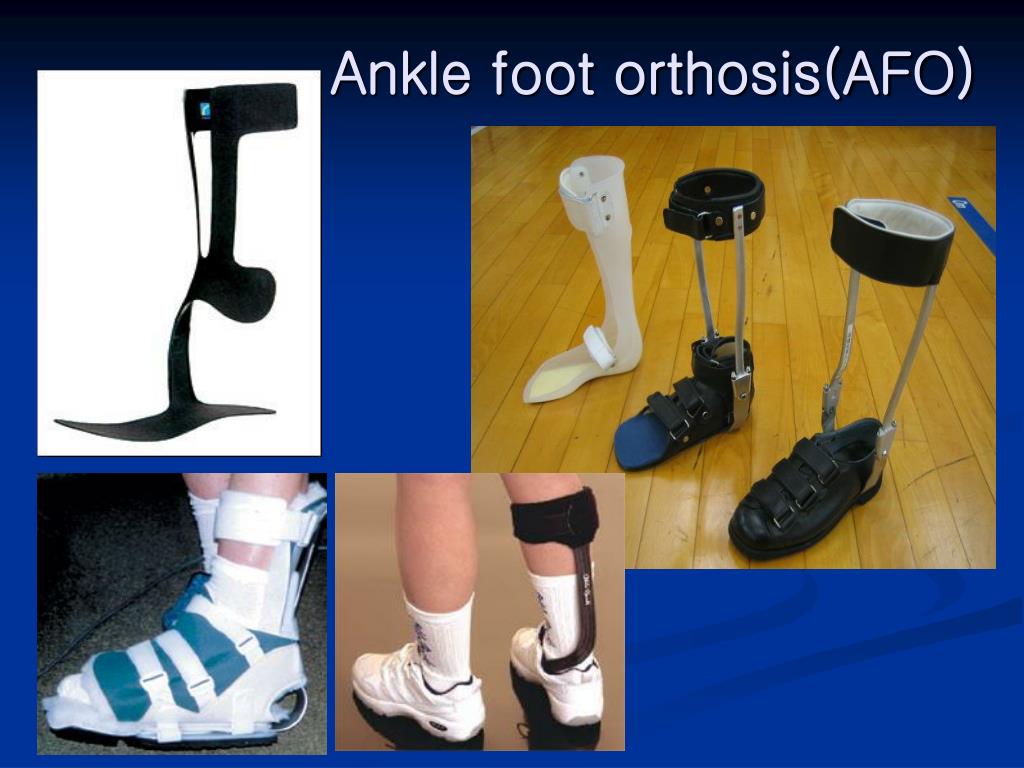 Ankle foot orthosis(AFO)